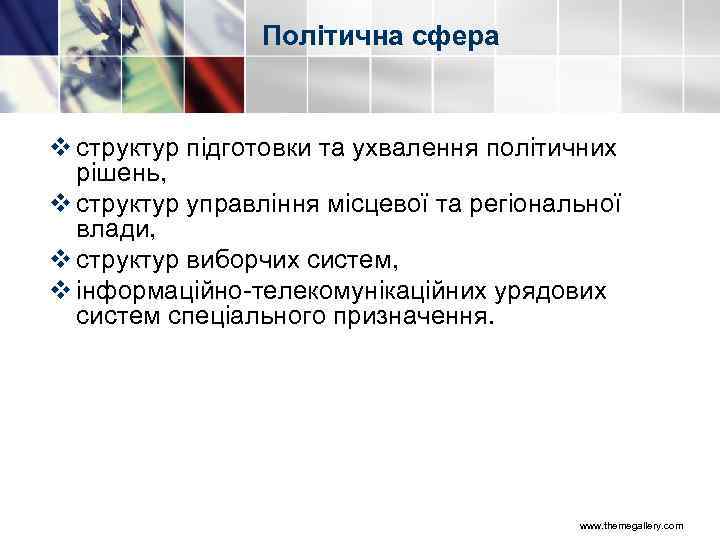 Політична сфера

❖ структур підготовки та ухвалення політичних рішень,
❖ структур управління місцевої та регіональної влади,
❖ структур виборчих систем,
❖ інформаційно-телекомунікаційних урядових систем спеціального призначення.

www.themegallery.com